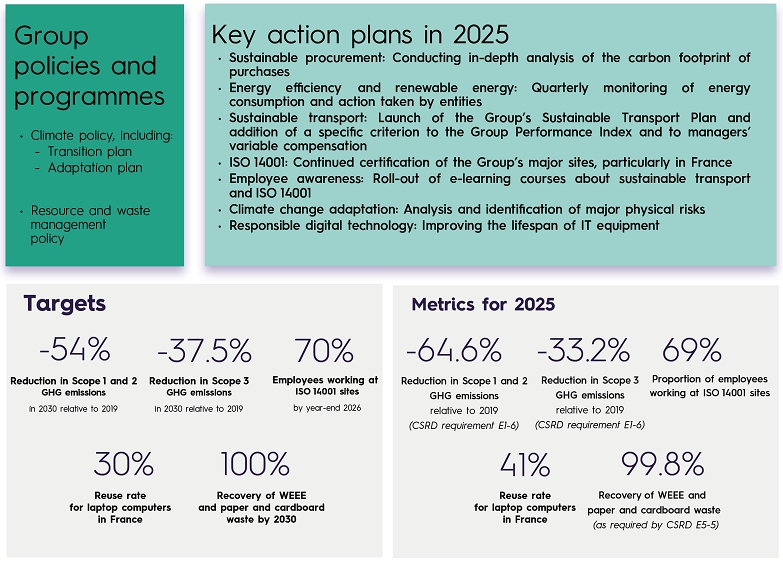 Group policies and programmes

• Climate policy, including:
- Transition plan
- Adaptation plan

• Resource and waste management policy

Key action plans in 2025

• Sustainable procurement: Conducting in-depth analysis of the carbon footprint of purchases
• Energy efficiency and renewable energy: Quarterly monitoring of energy consumption and action taken by entities
• Sustainable transport: Launch of the Group's Sustainable Transport Plan and addition of a specific criterion to the Group Performance Index and to managers' variable compensation
• ISO 14001: Continued certification of the Group's major sites, particularly in France
• Employee awareness: Roll-out of e-learning courses about sustainable transport and ISO 14001
• Climate change adaptation: Analysis and identification of major physical risks
• Responsible digital technology: Improving the lifespan of IT equipment

Targets

-54%
Reduction in Scope 1 and 2 GHG emissions
in 2030 relative to 2019

-37.5%
Reduction in Scope 3 GHG emissions
in 2030 relative to 2019

70%
Employees working at ISO 14001 sites
by year-end 2026

30%
Reuse rate for laptop computers in France

100%
Recovery of WEEE and paper and cardboard waste by 2030

Metrics for 2025

-64.6%
Reduction in Scope 1 and 2 GHG emissions relative to 2019
(CSRD requirement E1-6)

-33.2%
Reduction in Scope 3 GHG emissions relative to 2019
(CSRD requirement E1-6)

69%
Proportion of employees working at ISO 14001 sites

41%
Reuse rate for laptop computers in France

99.8%
Recovery of WEEE and paper and cardboard waste
(as required by CSRD E5-5)